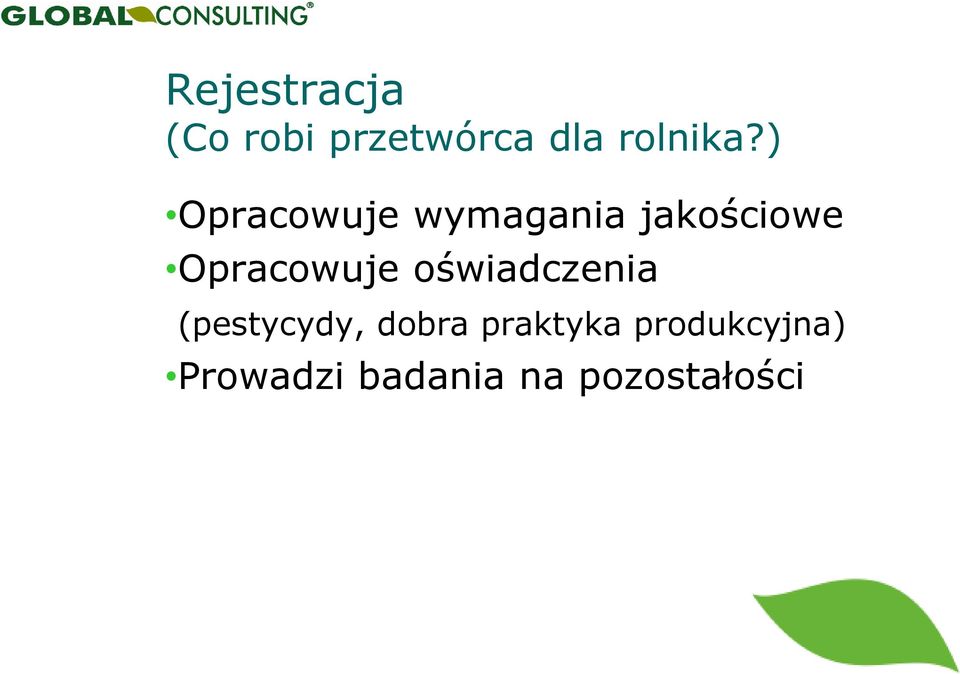 GLOBAL CONSULTING®

Rejestracja
(Co robi przetwórca dla rolnika?)

•Opracowuje wymagania jakościowe
•Opracowuje oświadczenia
(pestycydy, dobra praktyka produkcyjna)
•Prowadzi badania na pozostałości